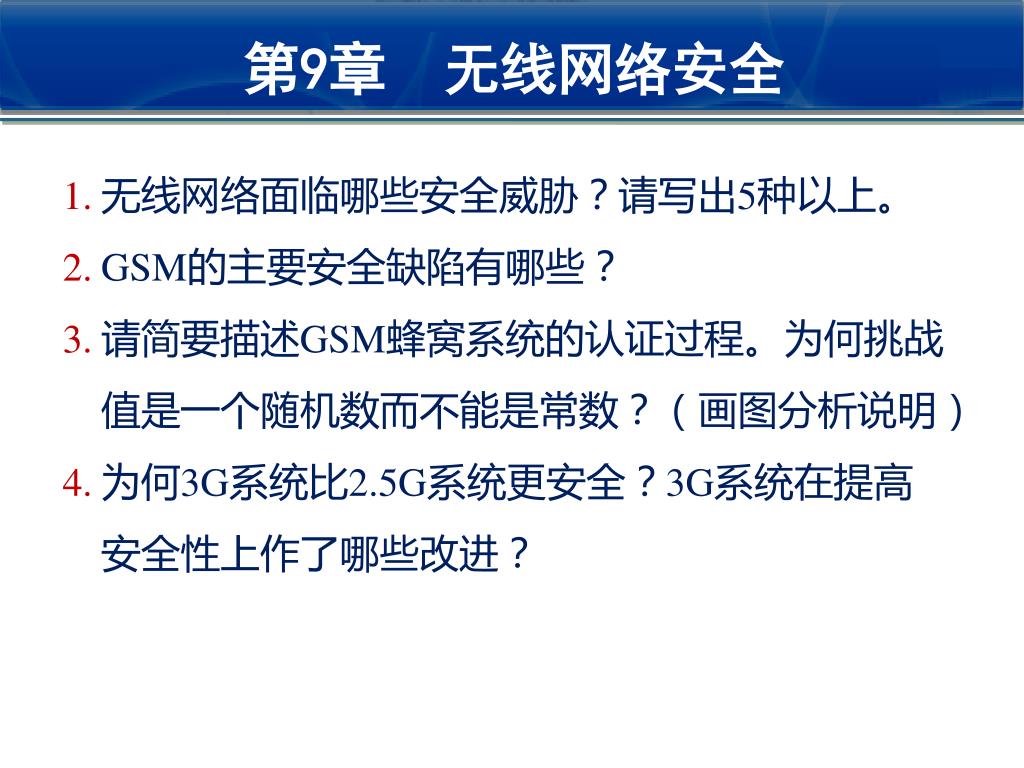 第9章　无线网络安全

1. 无线网络面临哪些安全威胁？请写出5种以上。

2. GSM的主要安全缺陷有哪些？

3. 请简要描述GSM蜂窝系统的认证过程。为何挑战值是一个随机数而不能是常数？（画图分析说明）

4. 为何3G系统比2.5G系统更安全？3G系统在提高安全性上作了哪些改进？